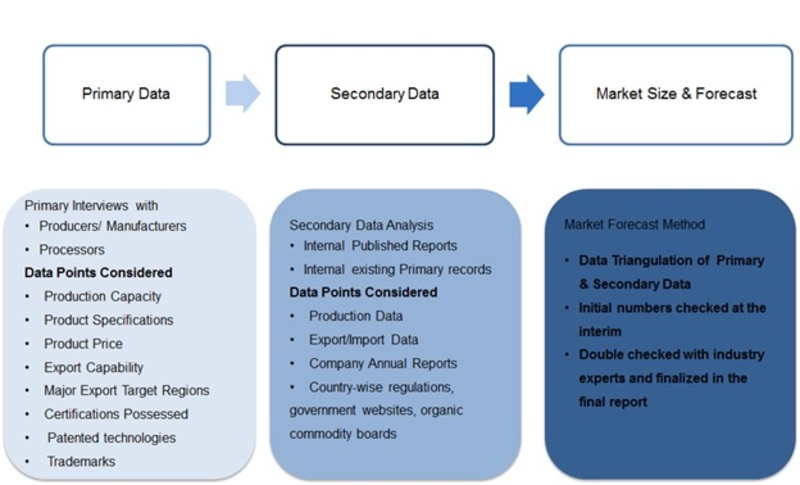 Primary Data

Secondary Data

Market Size & Forecast

Primary Interviews with
• Producers/ Manufacturers
• Processors
Data Points Considered
• Production Capacity
• Product Specifications
• Product Price
• Export Capability
• Major Export Target Regions
• Certifications Possessed
• Patented technologies
• Trademarks

Secondary Data Analysis
• Internal Published Reports
• Internal existing Primary records
Data Points Considered
• Production Data
• Export/Import Data
• Company Annual Reports
• Country-wise regulations, government websites, organic commodity boards

Market Forecast Method
• Data Triangulation of Primary & Secondary Data
• Initial numbers checked at the interim
• Double checked with industry experts and finalized in the final report